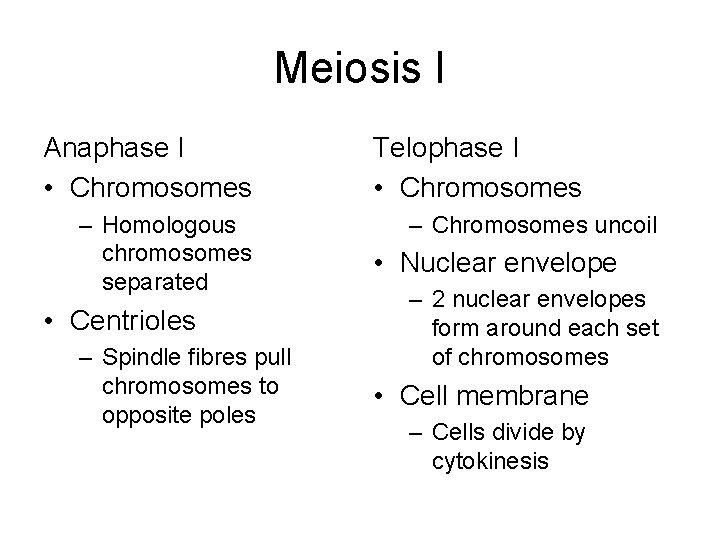 Meiosis I

Anaphase I
• Chromosomes
– Homologous chromosomes separated
• Centrioles
– Spindle fibres pull chromosomes to opposite poles

Telophase I
• Chromosomes
– Chromosomes uncoil
• Nuclear envelope
– 2 nuclear envelopes form around each set of chromosomes
• Cell membrane
– Cells divide by cytokinesis